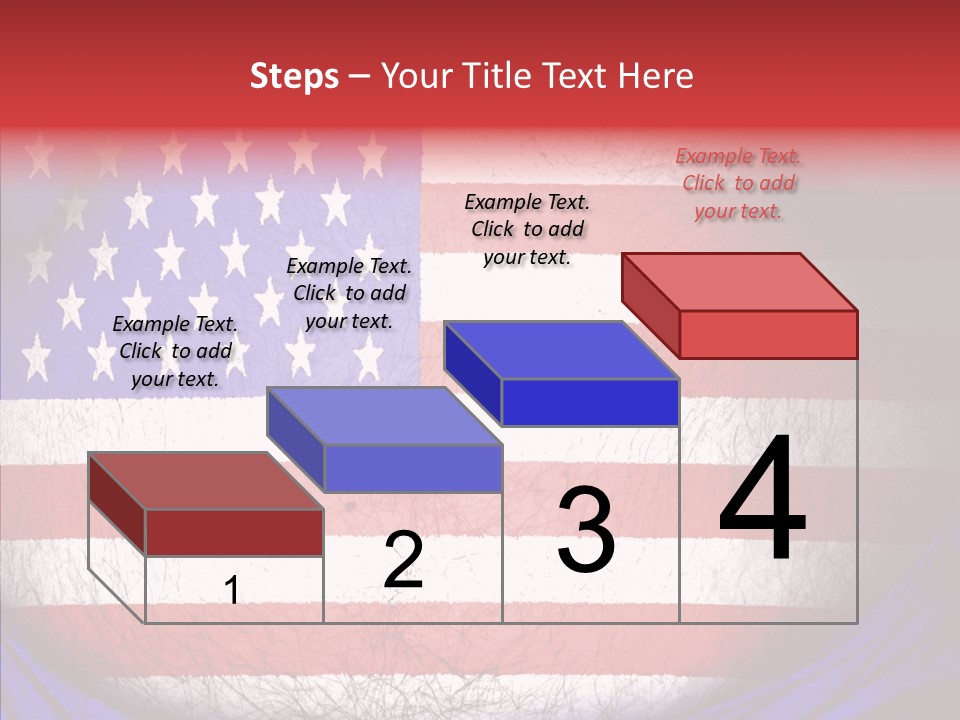 Steps – Your Title Text Here

Example Text. Click to add your text.

Example Text. Click to add your text.

Example Text. Click to add your text.

Example Text. Click to add your text.

1

2

3

4